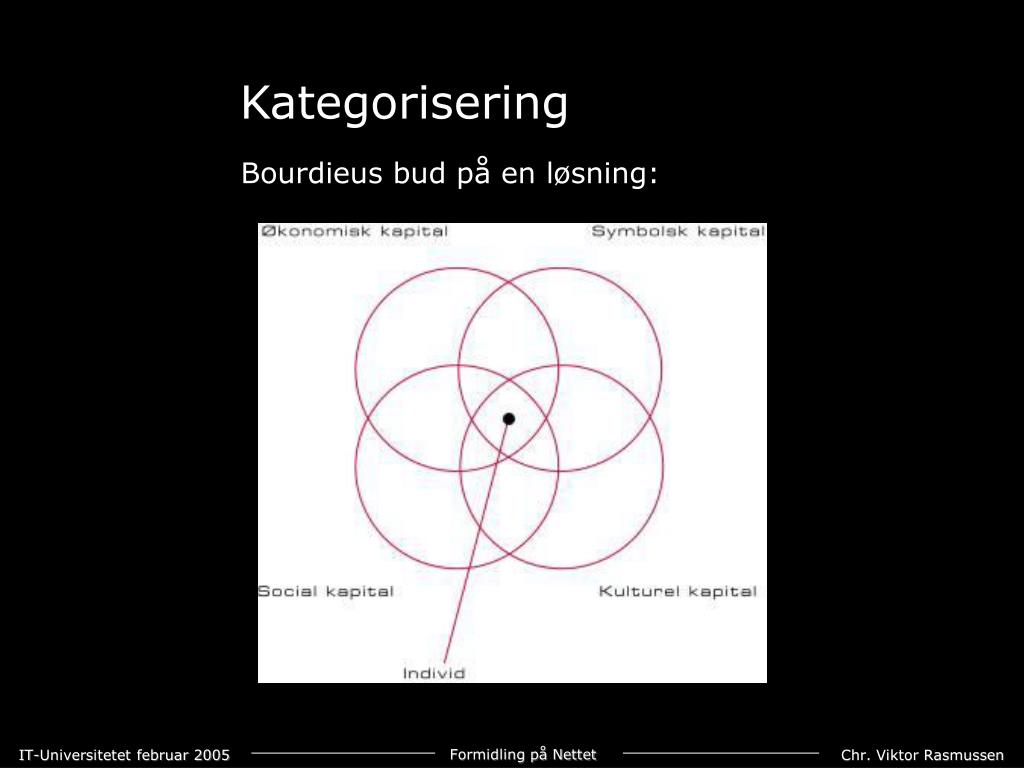 Kategorisering

Bourdieus bud på en løsning:

Økonomisk kapital

Symbolsk kapital

Social kapital

Kulturel kapital

Individ

IT-Universitetet februar 2005

Formidling på Nettet

Chr. Viktor Rasmussen